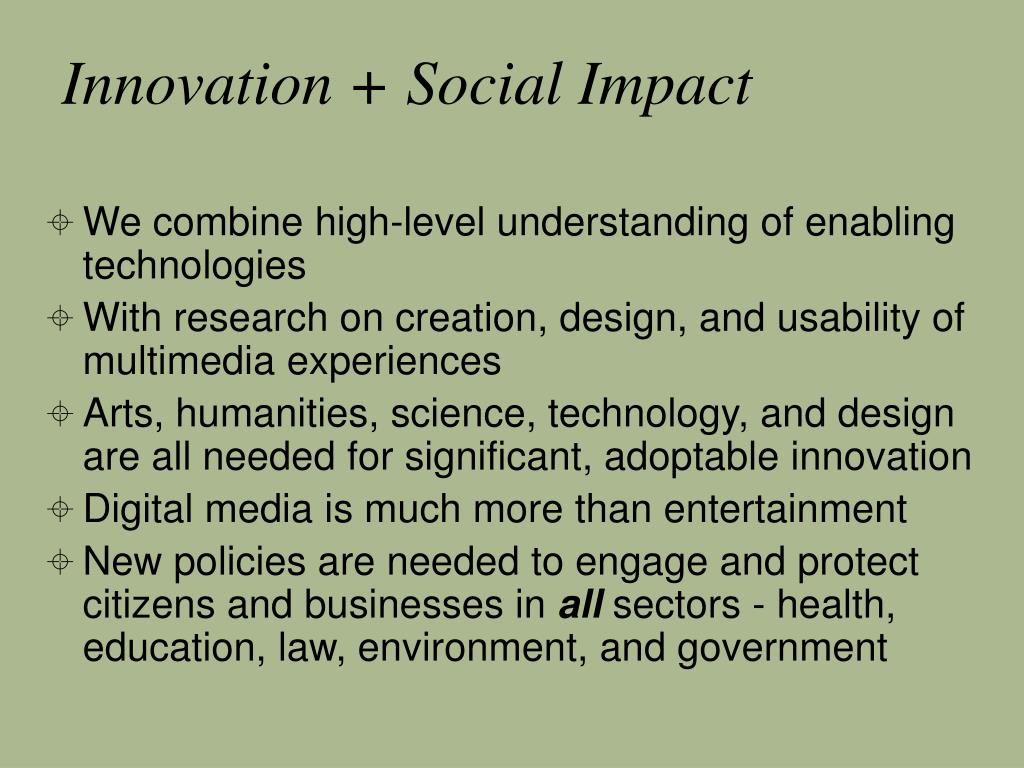 Innovation + Social Impact

We combine high-level understanding of enabling technologies

With research on creation, design, and usability of multimedia experiences

Arts, humanities, science, technology, and design are all needed for significant, adoptable innovation

Digital media is much more than entertainment

New policies are needed to engage and protect citizens and businesses in all sectors - health, education, law, environment, and government